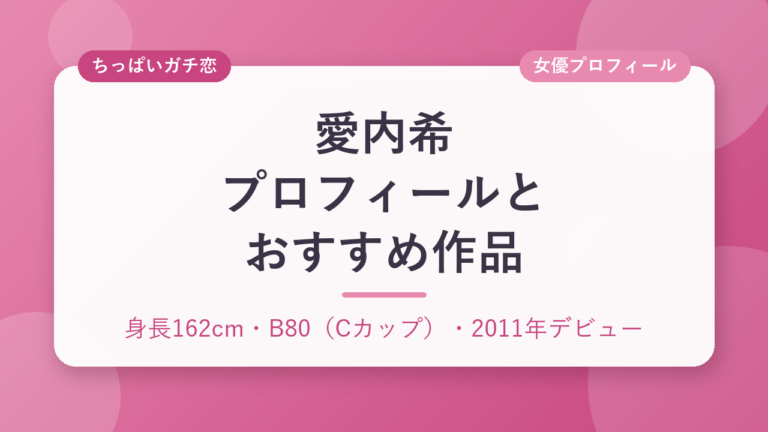 ちっぱいガチ恋

女優プロフィール

愛内希
プロフィールと
おすすめ作品

身長162cm・B80（Cカップ）・2011年デビュー